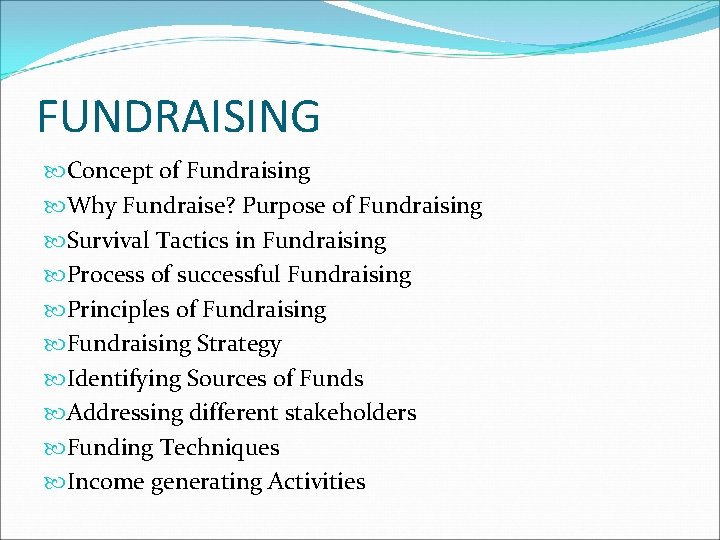 FUNDRAISING

Concept of Fundraising
Why Fundraise? Purpose of Fundraising
Survival Tactics in Fundraising
Process of successful Fundraising
Principles of Fundraising
Fundraising Strategy
Identifying Sources of Funds
Addressing different stakeholders
Funding Techniques
Income generating Activities